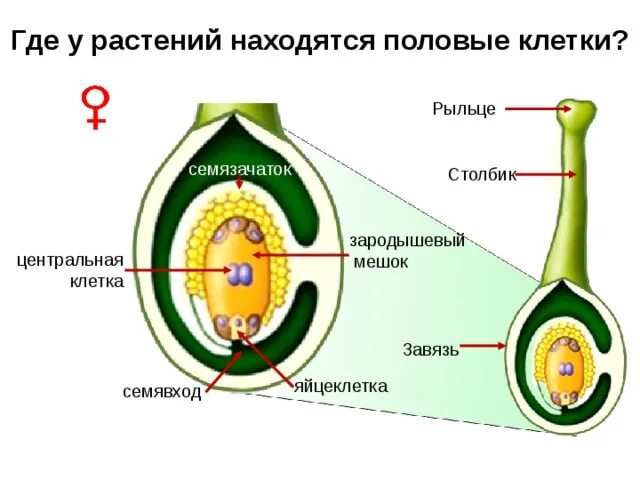 Где у растений находятся половые клетки?

♀

семязачаток

центральная клетка

зародышевый мешок

семявход

яйцеклетка

Рыльце

Столбик

Завязь